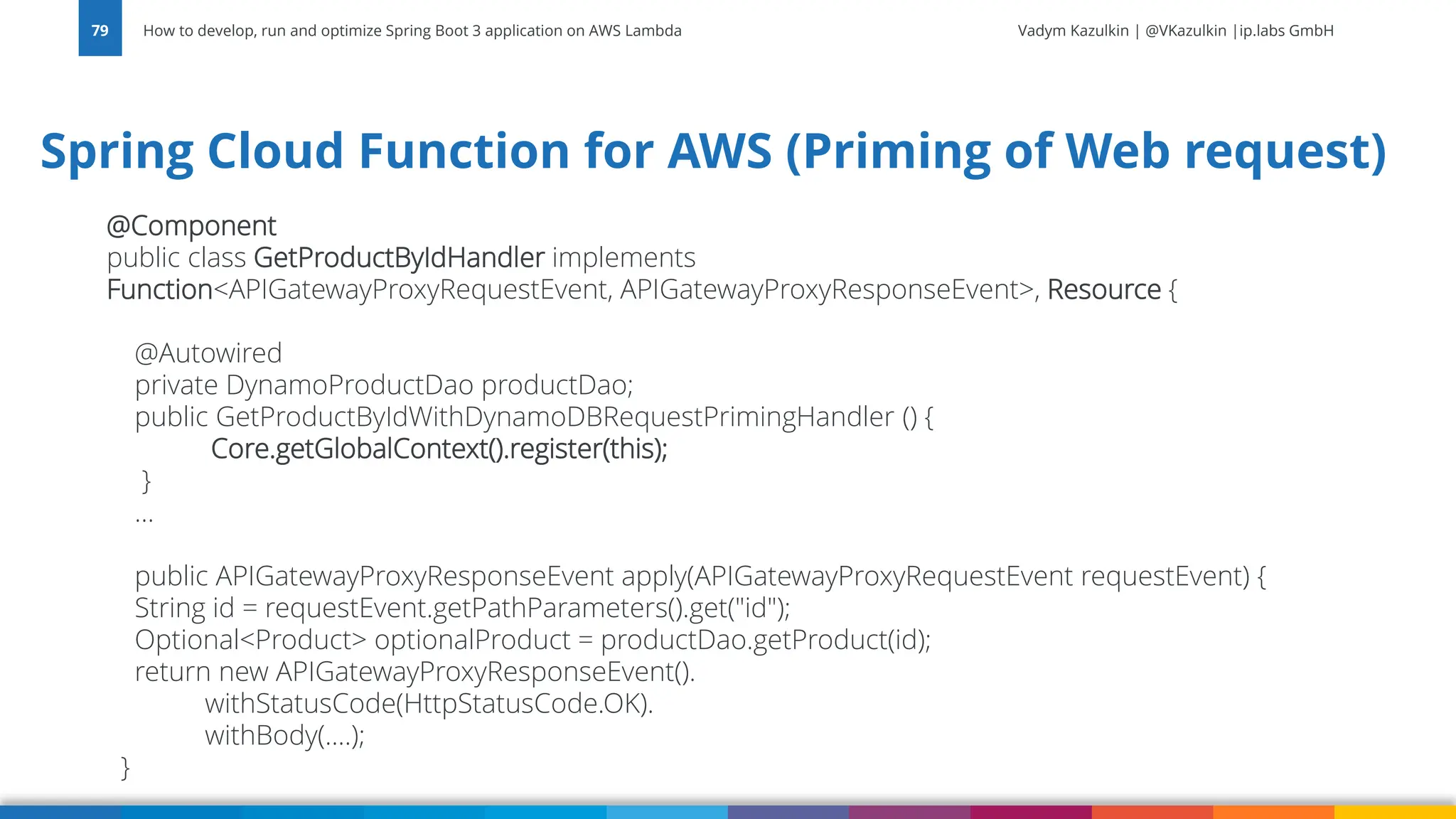 79

How to develop, run and optimize Spring Boot 3 application on AWS Lambda

Vadym Kazulkin | @VKazulkin |ip.labs GmbH

Spring Cloud Function for AWS (Priming of Web request)

@Component
public class GetProductByIdHandler implements
Function<APIGatewayProxyRequestEvent, APIGatewayProxyResponseEvent>, Resource {

@Autowired
private DynamoProductDao productDao;
public GetProductByIdWithDynamoDBRequestPrimingHandler () {
Core.getGlobalContext().register(this);
}
...

public APIGatewayProxyResponseEvent apply(APIGatewayProxyRequestEvent requestEvent) {
String id = requestEvent.getPathParameters().get("id");
Optional<Product> optionalProduct = productDao.getProduct(id);
return new APIGatewayProxyResponseEvent().
withStatusCode(HttpStatusCode.OK).
withBody(....);
}